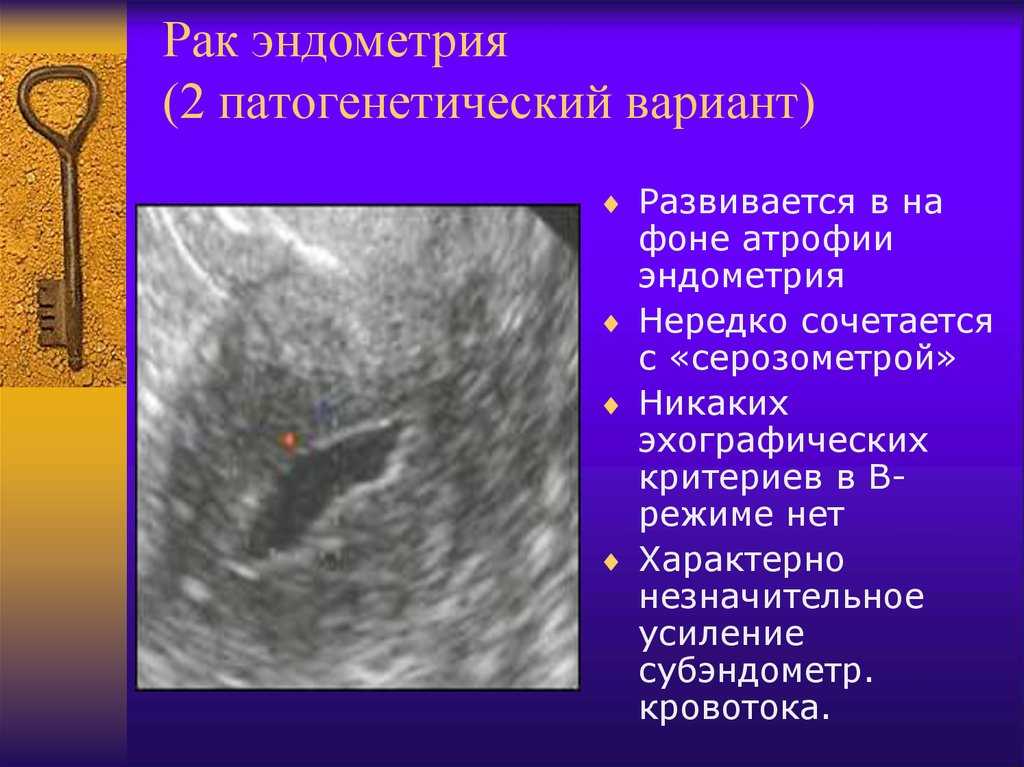 Рак эндометрия
(2 патогенетический вариант)

♦ Развивается в на фоне атрофии эндометрия
♦ Нередко сочетается с «серозометрой»
♦ Никаких эхографических критериев в В-режиме нет
♦ Характерно незначительное усиление субэндометр. кровотока.